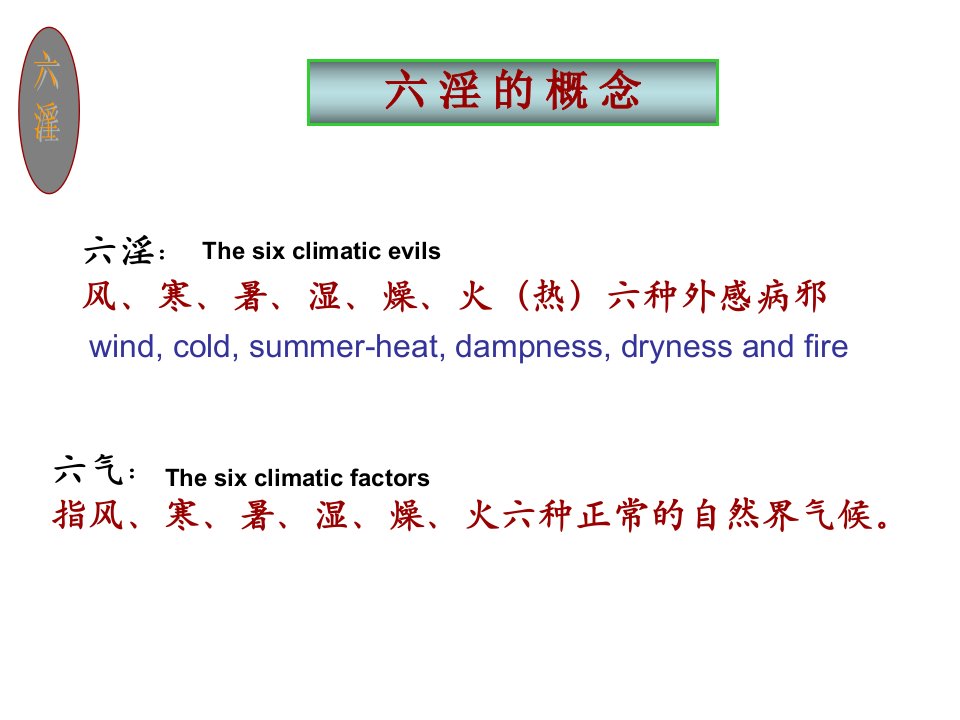 六淫

六淫的概念

六淫： The six climatic evils
风、寒、暑、湿、燥、火（热）六种外感病邪
wind, cold, summer-heat, dampness, dryness and fire

六气： The six climatic factors
指风、寒、暑、湿、燥、火六种正常的自然界气候。